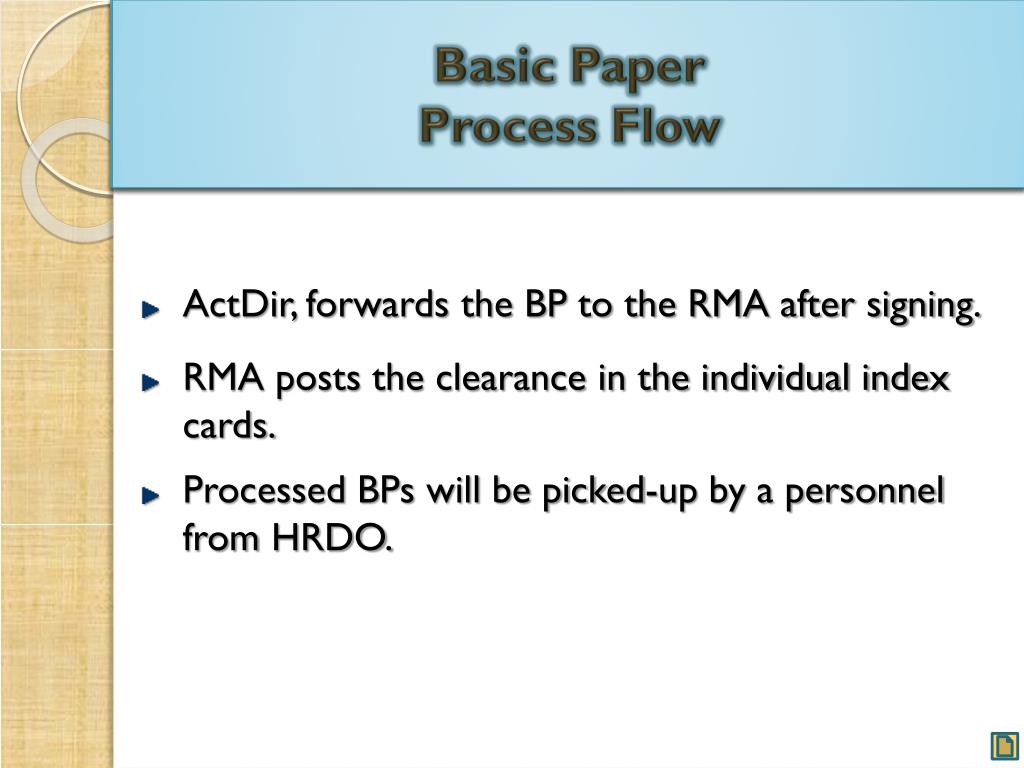 Basic Paper
Process Flow

ActDir, forwards the BP to the RMA after signing.

RMA posts the clearance in the individual index cards.

Processed BPs will be picked-up by a personnel from HRDO.